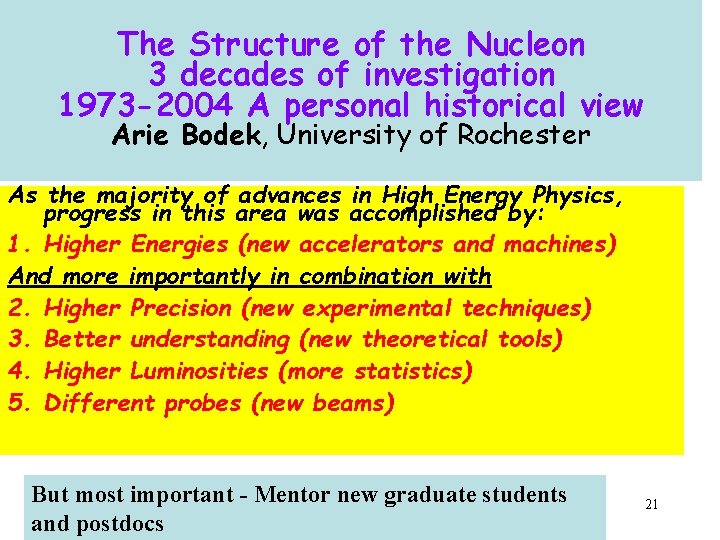 The Structure of the Nucleon
3 decades of investigation
1973-2004 A personal historical view
Arie Bodek, University of Rochester

As the majority of advances in High Energy Physics, progress in this area was accomplished by:
1. Higher Energies (new accelerators and machines)
And more importantly in combination with
2. Higher Precision (new experimental techniques)
3. Better understanding (new theoretical tools)
4. Higher Luminosities (more statistics)
5. Different probes (new beams)

But most important - Mentor new graduate students and postdocs

21